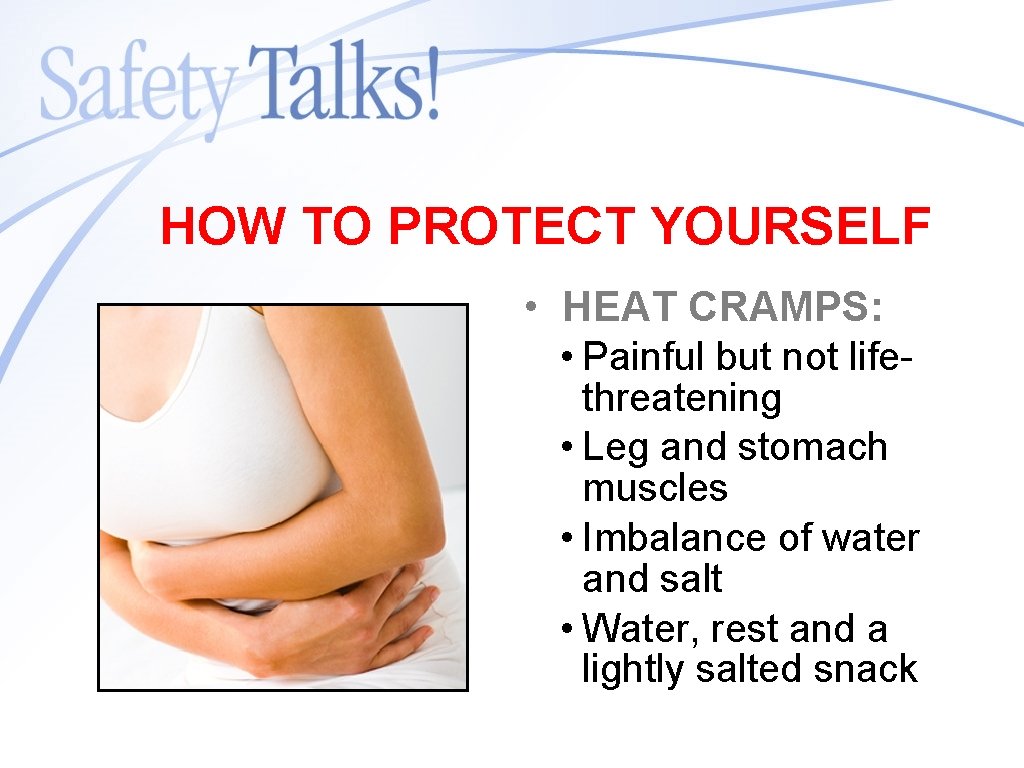 Safety Talks!

HOW TO PROTECT YOURSELF

• HEAT CRAMPS:
• Painful but not life-threatening
• Leg and stomach muscles
• Imbalance of water and salt
• Water, rest and a lightly salted snack